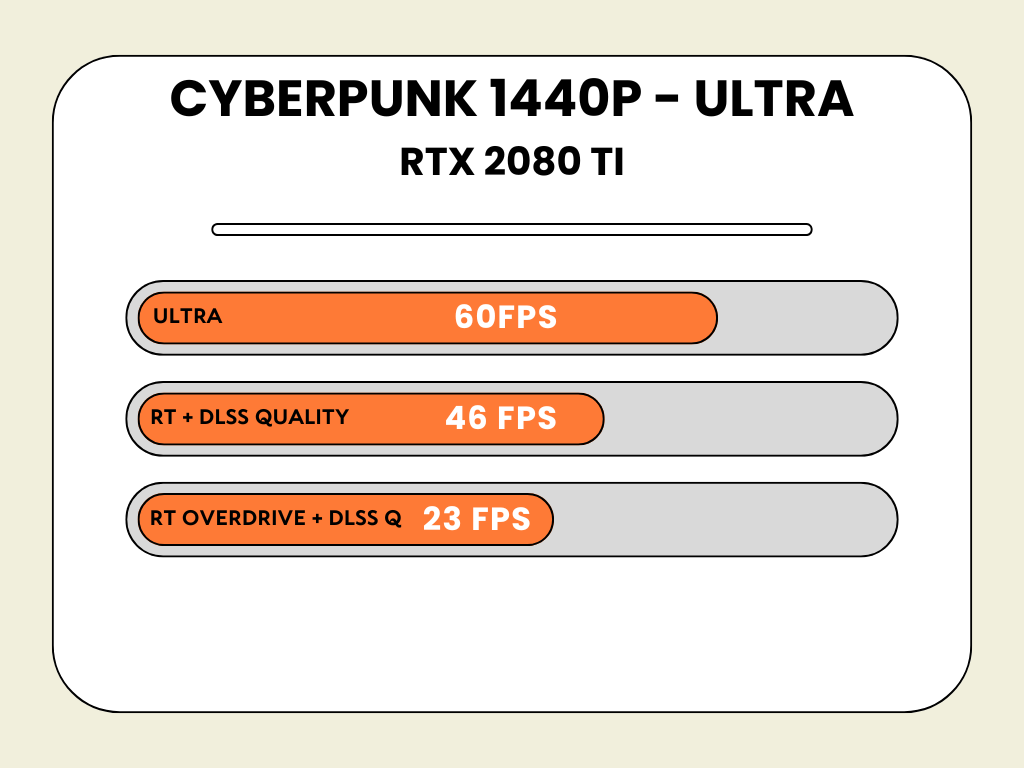 CYBERPUNK 1440P - ULTRA
RTX 2080 TI

ULTRA 60FPS

RT + DLSS QUALITY 46 FPS

RT OVERDRIVE + DLSS Q 23 FPS